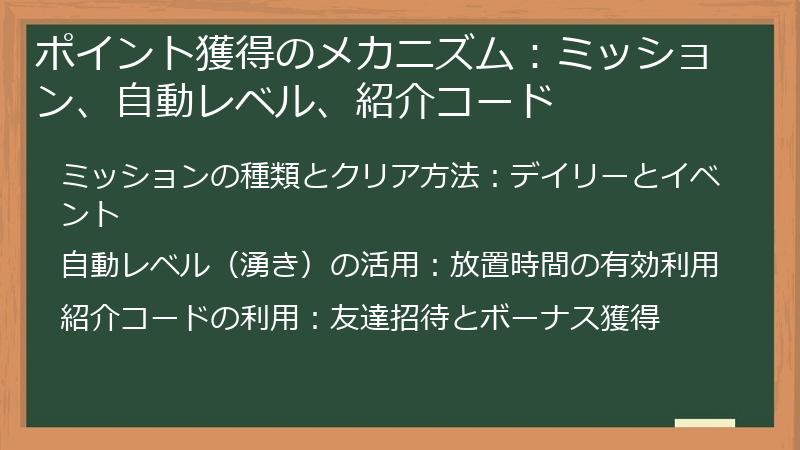 ポイント獲得のメカニズム：ミッション、自動レベル、紹介コード

ミッションの種類とクリア方法：デイリーとイベント

自動レベル（湧き）の活用：放置時間の有効利用

紹介コードの利用：友達招待とボーナス獲得